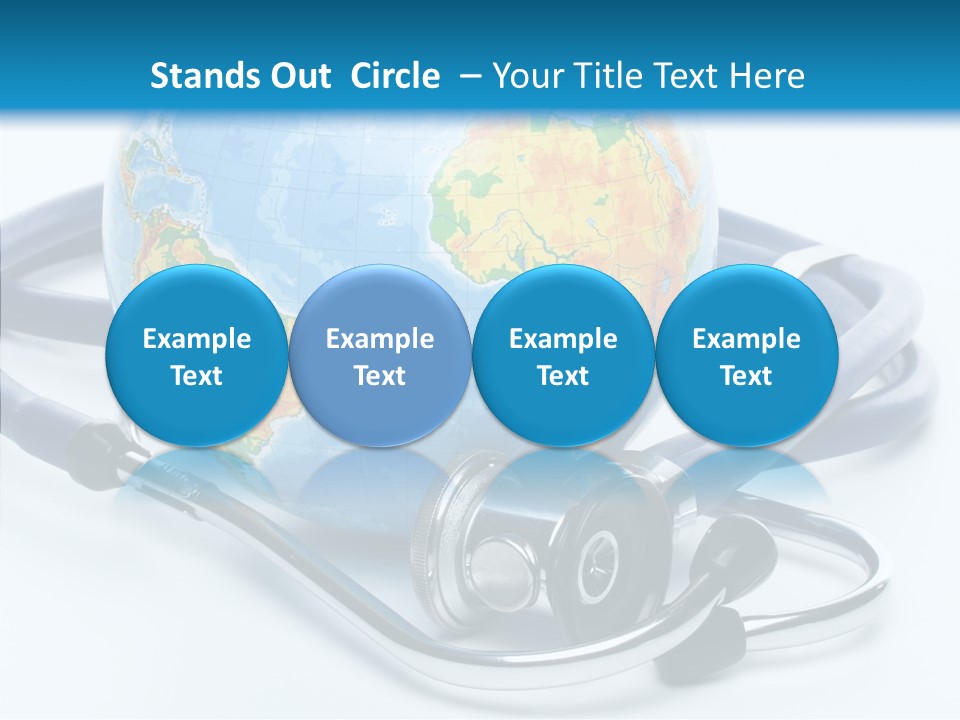 Stands Out Circle – Your Title Text Here

Example Text

Example Text

Example Text

Example Text